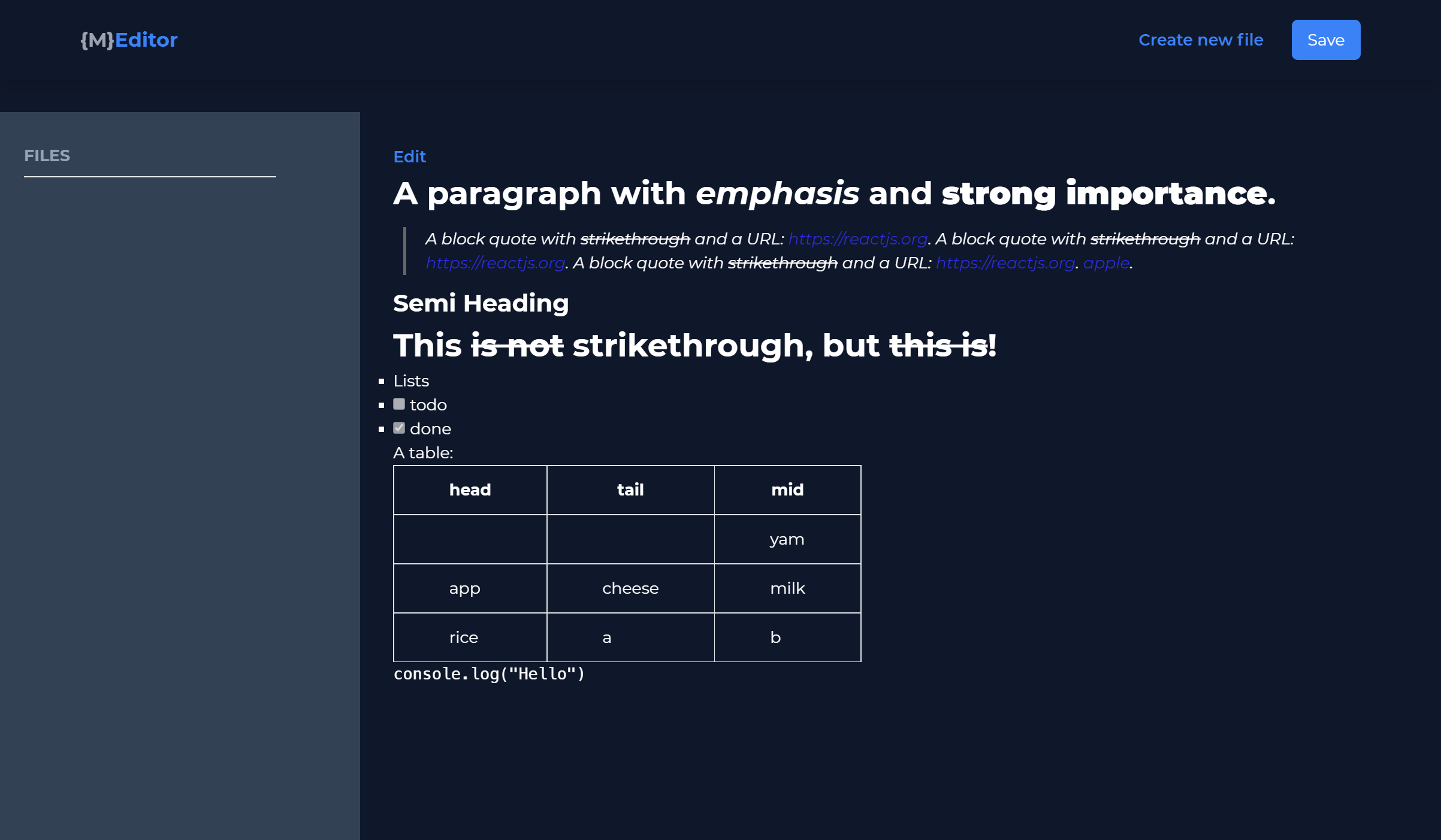 {M}Editor

Create new file

Save

FILES

Edit

A paragraph with emphasis and strong importance.

A block quote with strikethrough and a URL: https://reactjs.org. A block quote with strikethrough and a URL: https://reactjs.org. A block quote with strikethrough and a URL: https://reactjs.org. apple.

Semi Heading

This is not strikethrough, but this is!

- Lists
- todo
- done

A table:

| head | tail | mid |
|---|---|---|
| | | yam |
| app | cheese | milk |
| rice | a | b |

console.log("Hello")